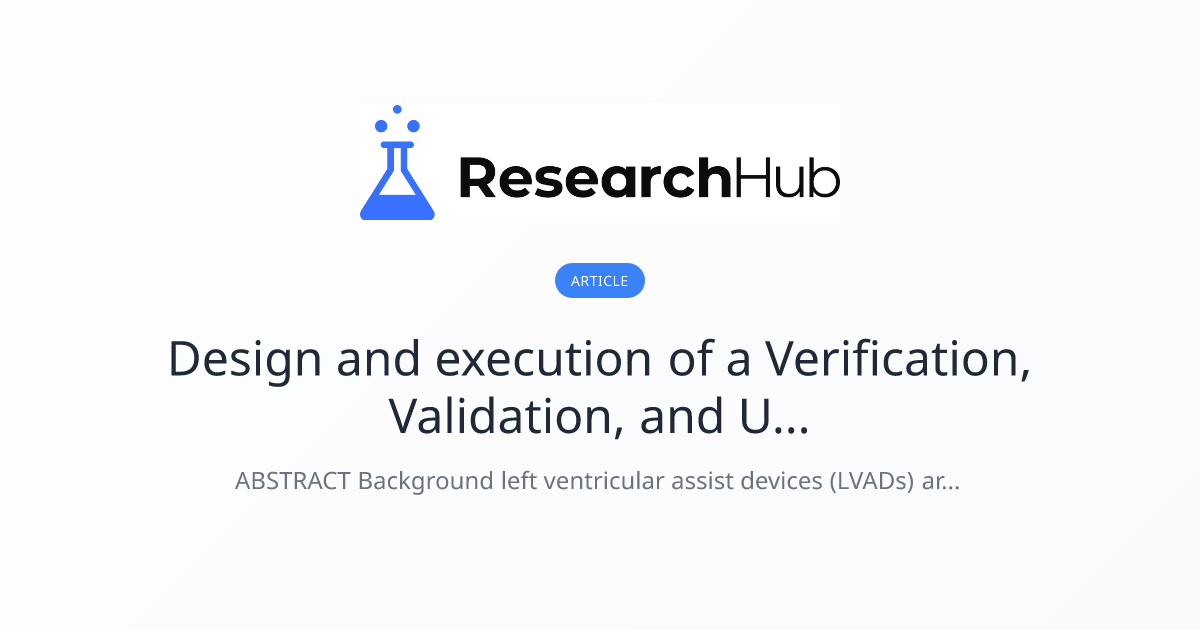 ResearchHub

ARTICLE

Design and execution of a Verification, Validation, and U...

ABSTRACT Background left ventricular assist devices (LVADs) ar...